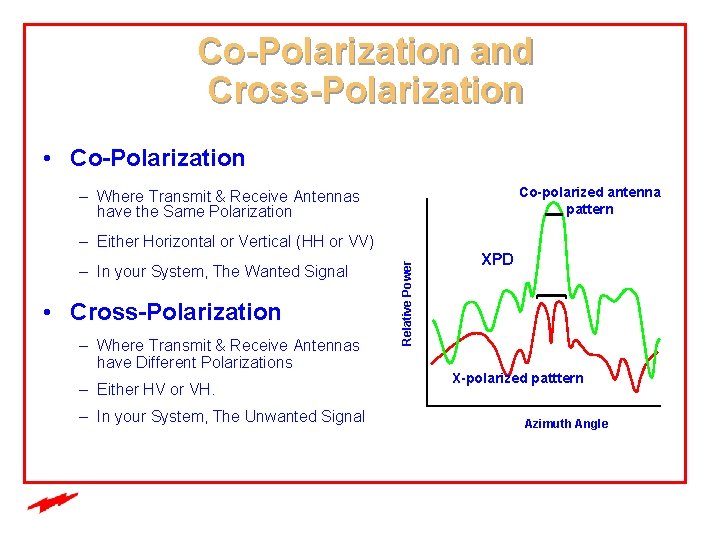 Co-Polarization and Cross-Polarization

• Co-Polarization

– Where Transmit & Receive Antennas have the Same Polarization

– Either Horizontal or Vertical (HH or VV)

– In your System, The Wanted Signal

• Cross-Polarization

– Where Transmit & Receive Antennas have Different Polarizations

– Either HV or VH.

– In your System, The Unwanted Signal

Co-polarized antenna pattern

XPD

Relative Power

X-polarized patttern

Azimuth Angle